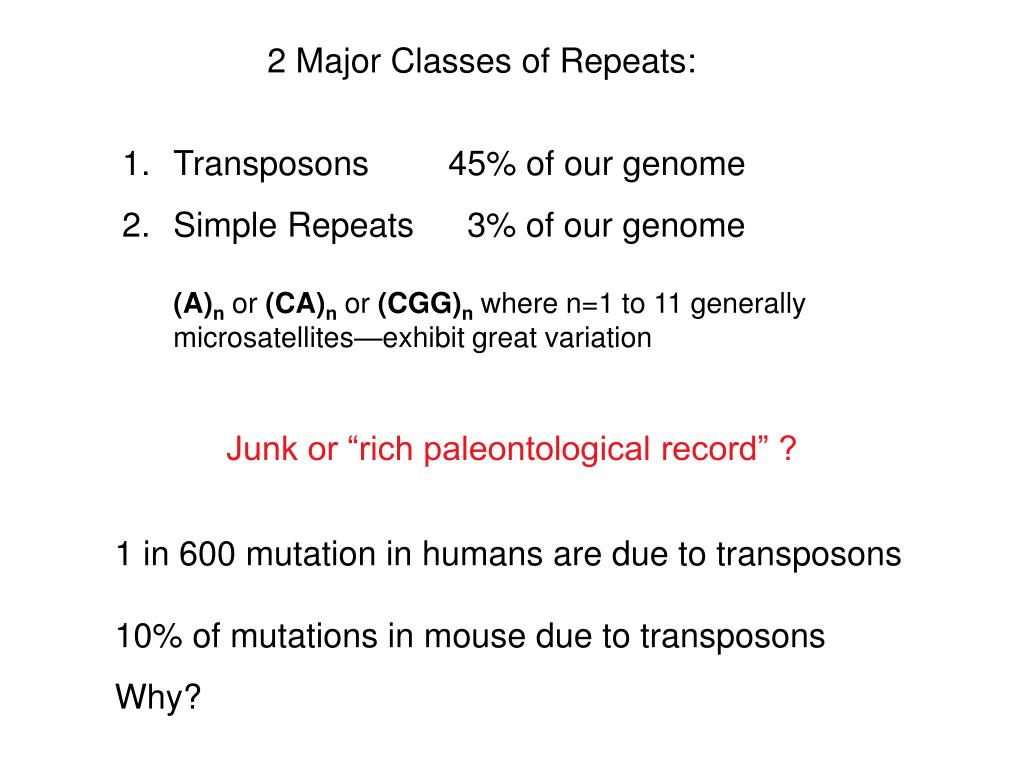 2 Major Classes of Repeats:

1. Transposons 45% of our genome
2. Simple Repeats 3% of our genome

$(A)_n$ or $(CA)_n$ or $(CGG)_n$ where n=1 to 11 generally microsatellites—exhibit great variation

Junk or “rich paleontological record” ?

1 in 600 mutation in humans are due to transposons

10% of mutations in mouse due to transposons

Why?